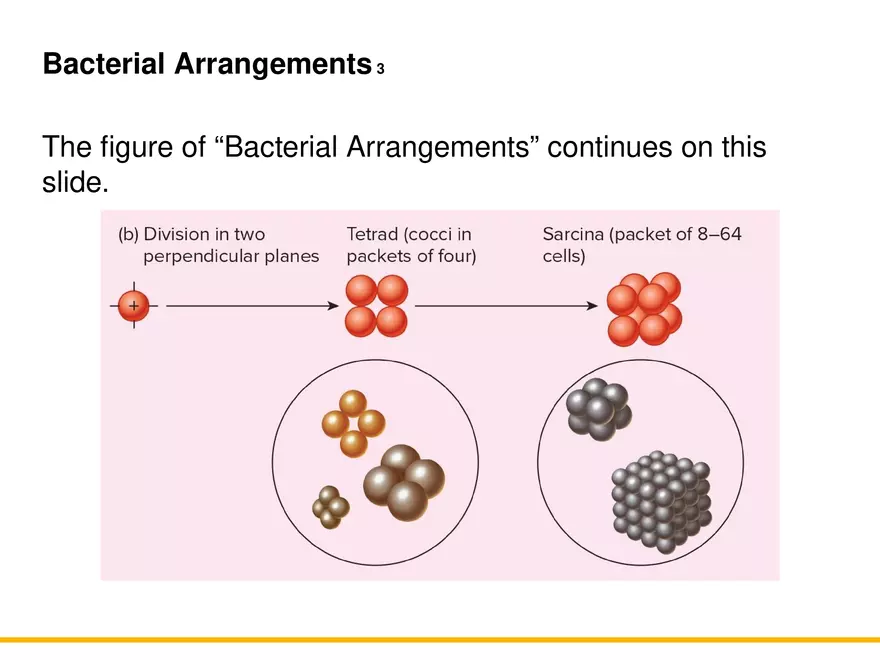 Bacterial Arrangements 3

The figure of “Bacterial Arrangements” continues on this slide.

(b) Division in two perpendicular planes

Tetrad (cocci in packets of four)

Sarcina (packet of 8–64 cells)